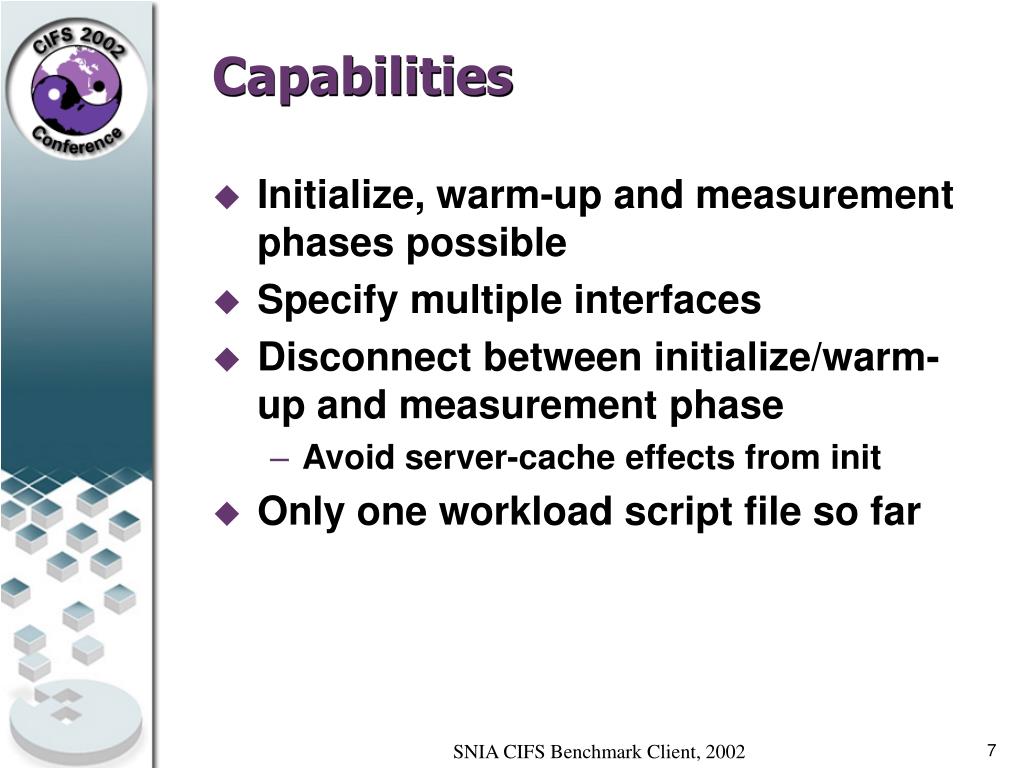 CIFS 2002
Conference

Capabilities

◆ Initialize, warm-up and measurement phases possible
◆ Specify multiple interfaces
◆ Disconnect between initialize/warm-up and measurement phase
– Avoid server-cache effects from init
◆ Only one workload script file so far

SNIA CIFS Benchmark Client, 2002

7